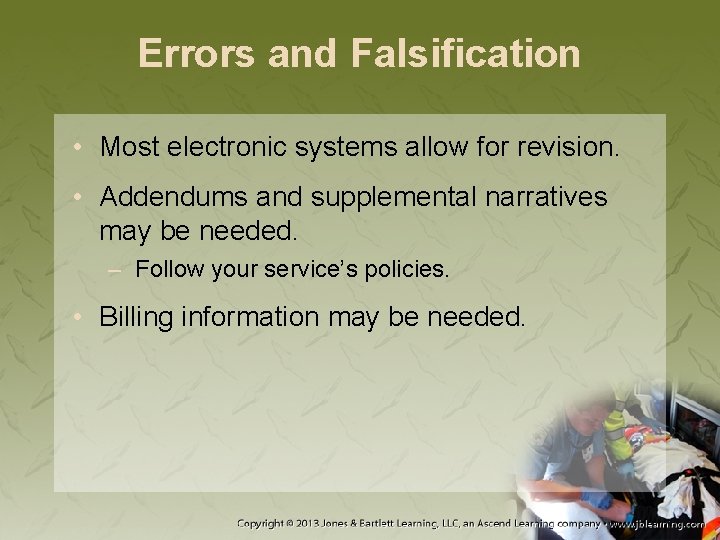 Errors and Falsification

• Most electronic systems allow for revision.

• Addendums and supplemental narratives may be needed.

– Follow your service's policies.

• Billing information may be needed.

Copyright © 2013 Jones & Bartlett Learning, LLC, an Ascend Learning company • www.jblearning.com